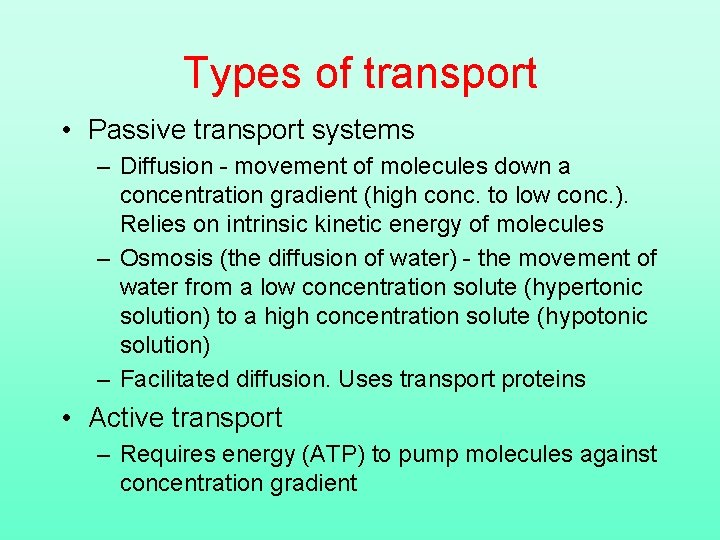 Types of transport

• Passive transport systems
  – Diffusion - movement of molecules down a concentration gradient (high conc. to low conc.). Relies on intrinsic kinetic energy of molecules
  – Osmosis (the diffusion of water) - the movement of water from a low concentration solute (hypertonic solution) to a high concentration solute (hypotonic solution)
  – Facilitated diffusion. Uses transport proteins
• Active transport
  – Requires energy (ATP) to pump molecules against concentration gradient